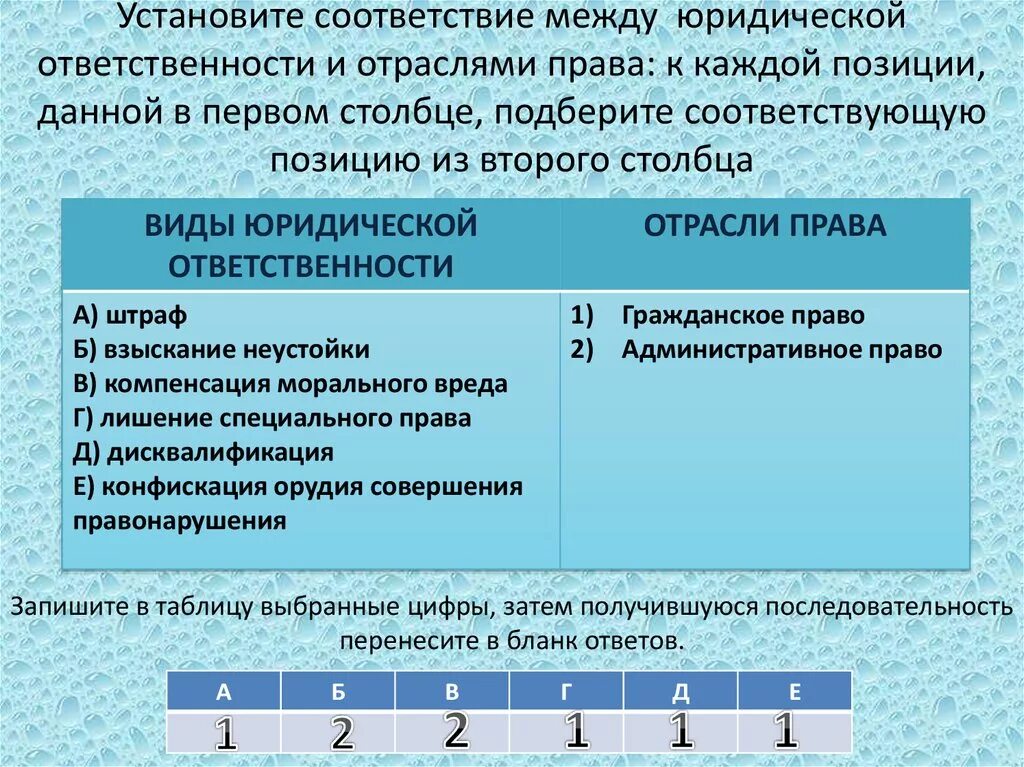 Установите соответствие между юридической ответственности и отраслями права: к каждой позиции, данной в первом столбце, подберите соответствующую позицию из второго столбца

| ВИДЫ ЮРИДИЧЕСКОЙ ОТВЕТСТВЕННОСТИ | ОТРАСЛИ ПРАВА |
|---|---|
| А) штраф<br>Б) взыскание неустойки<br>В) компенсация морального вреда<br>Г) лишение специального права<br>Д) дисквалификация<br>Е) конфискация орудия совершения правонарушения | 1) Гражданское право<br>2) Административное право |

Запишите в таблицу выбранные цифры, затем получившуюся последовательность перенесите в бланк ответов.

| А | Б | В | Г | Д | Е |
|---|---|---|---|---|---|
| 1 | 2 | 2 | 1 | 1 | 1 |